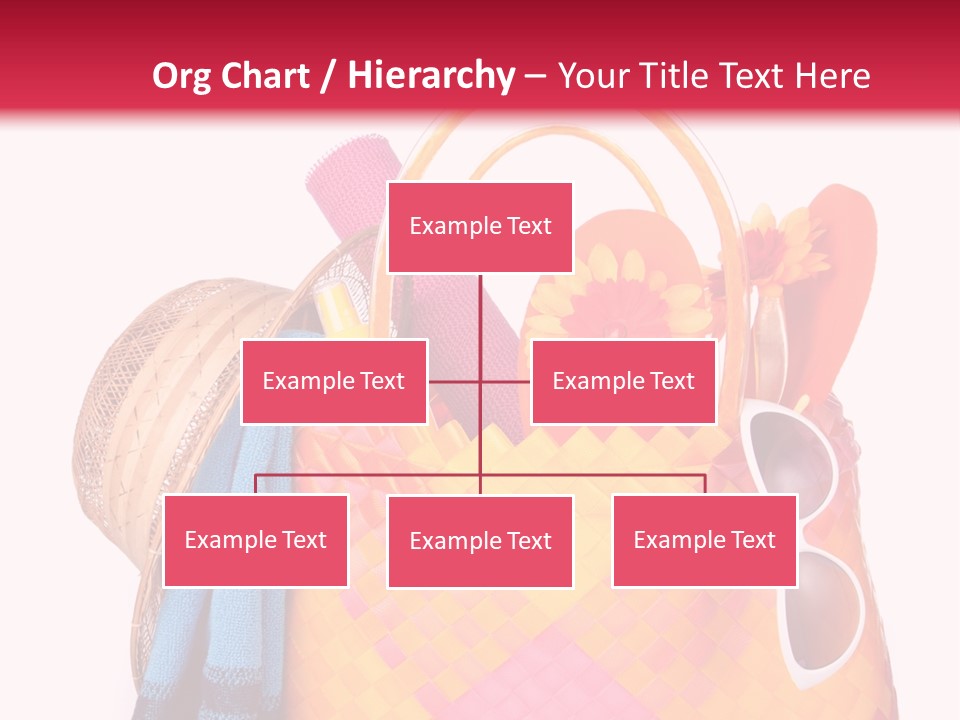 Org Chart / Hierarchy – Your Title Text Here

Example Text

Example Text

Example Text

Example Text

Example Text

Example Text